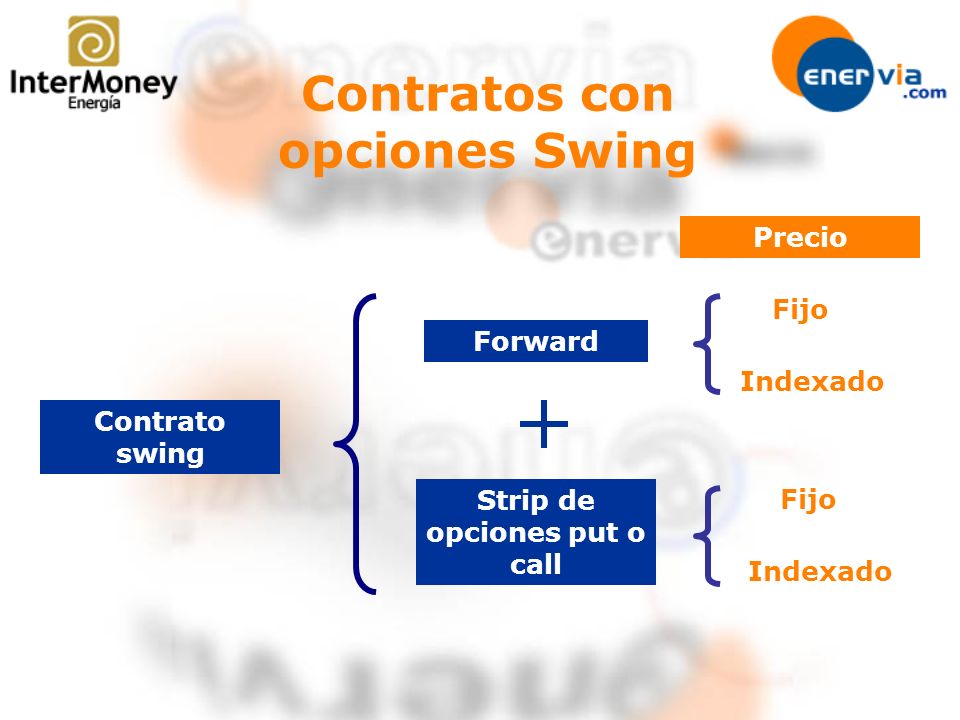 InterMoney
Energía

enervia
.com

Contratos con opciones Swing

Precio

Contrato swing

Forward

Fijo

Indexado

+

Strip de opciones put o call

Fijo

Indexado